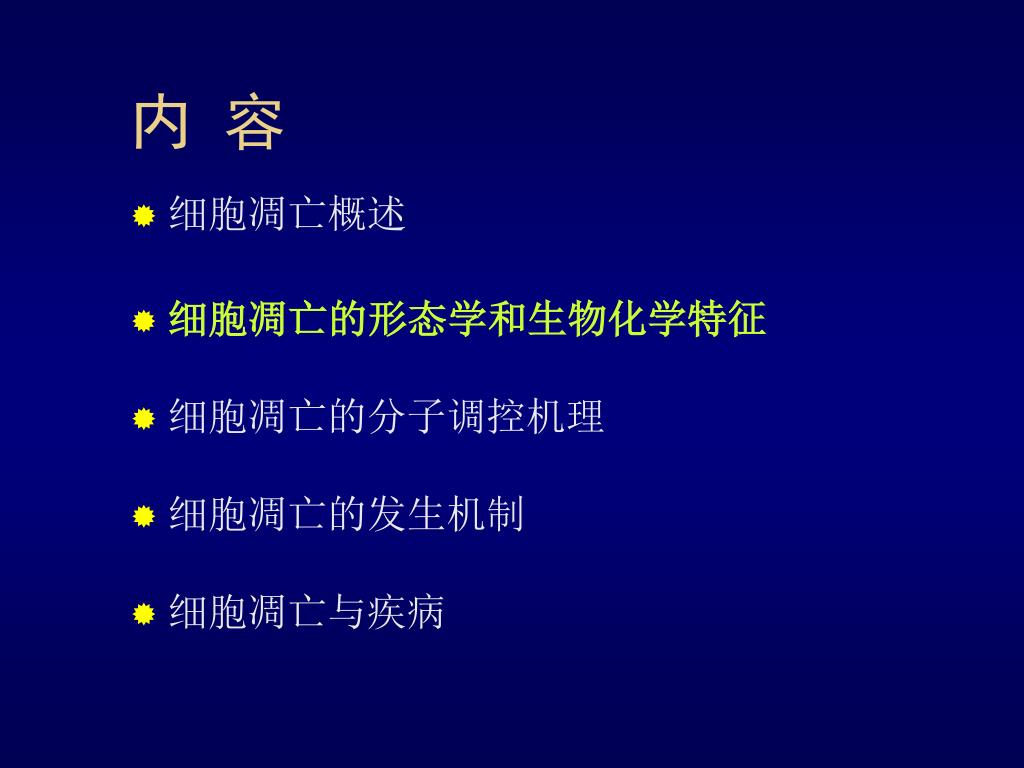 内 容

细胞凋亡概述

细胞凋亡的形态学和生物化学特征

细胞凋亡的分子调控机理

细胞凋亡的发生机制

细胞凋亡与疾病